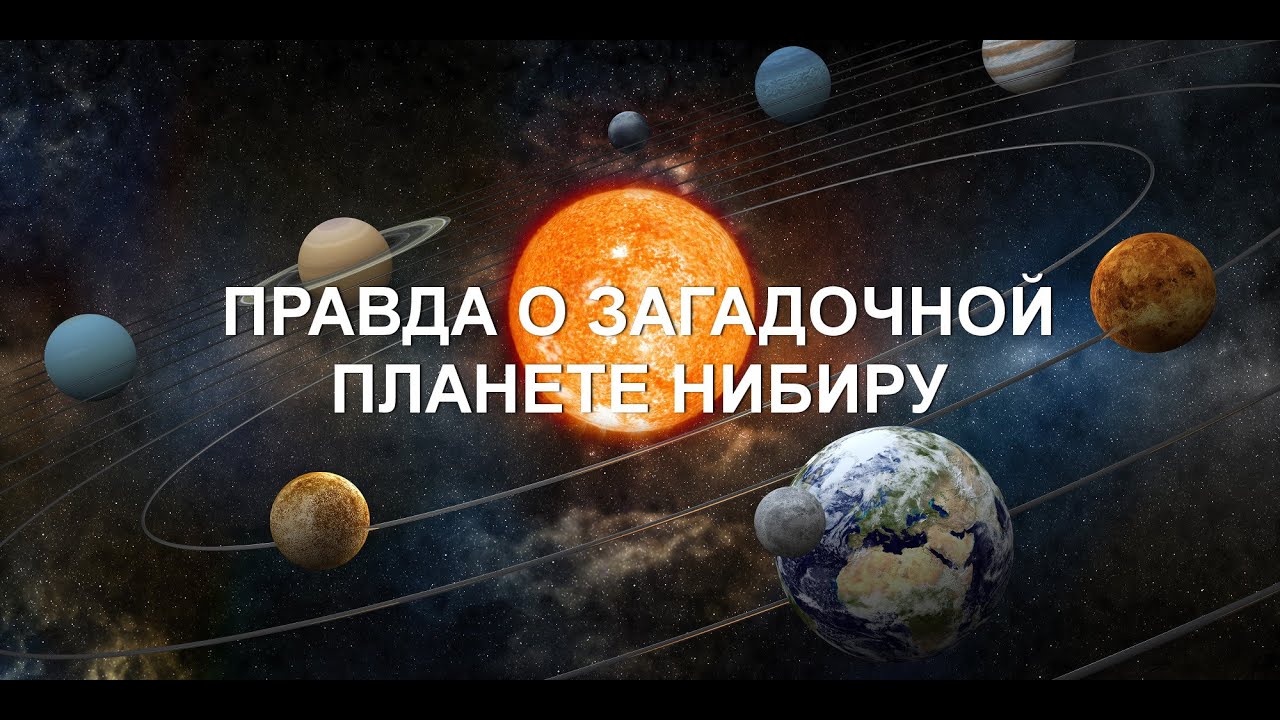 ПРАВДА О ЗАГАДОЧНОЙ ПЛАНЕТЕ НИБИРУ